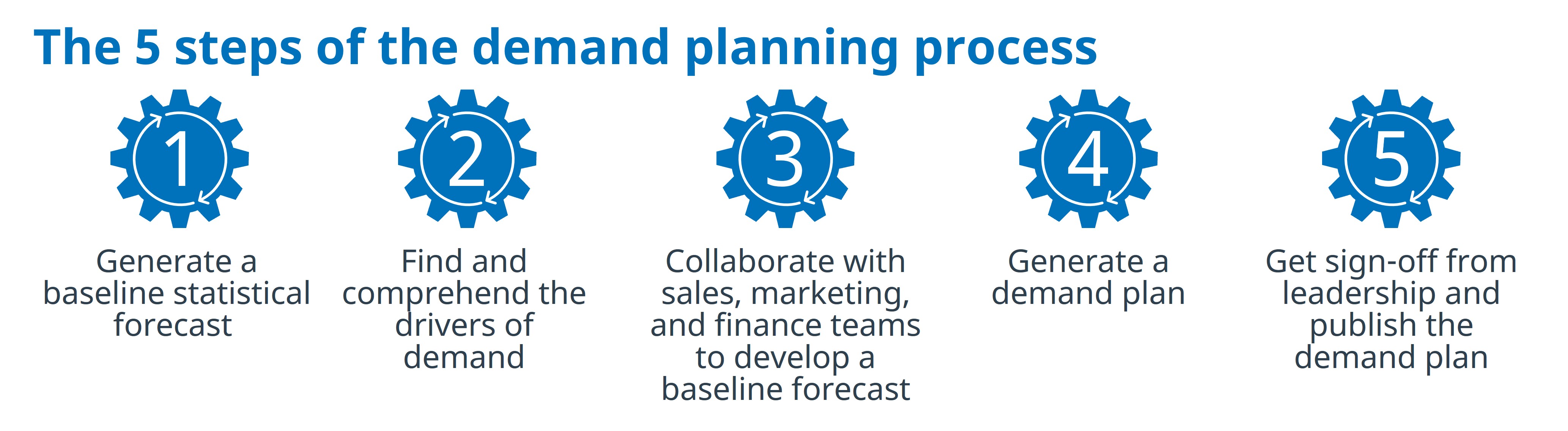 The 5 steps of the demand planning process

1

Generate a baseline statistical forecast

2

Find and comprehend the drivers of demand

3

Collaborate with sales, marketing, and finance teams to develop a baseline forecast

4

Generate a demand plan

5

Get sign-off from leadership and publish the demand plan